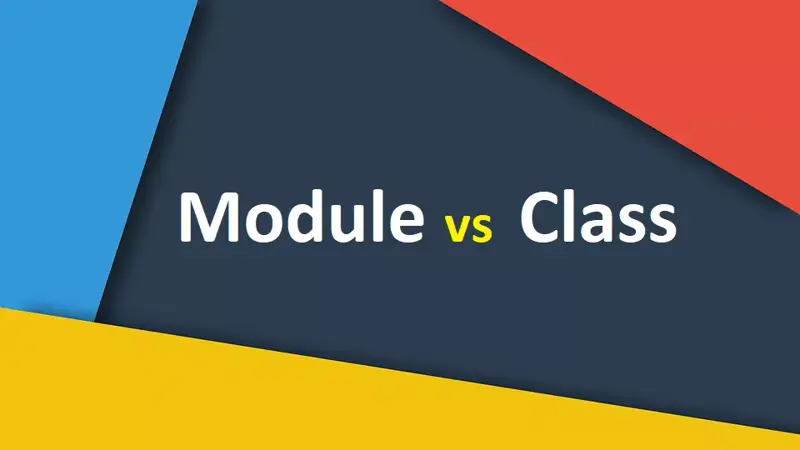 Module vs Class